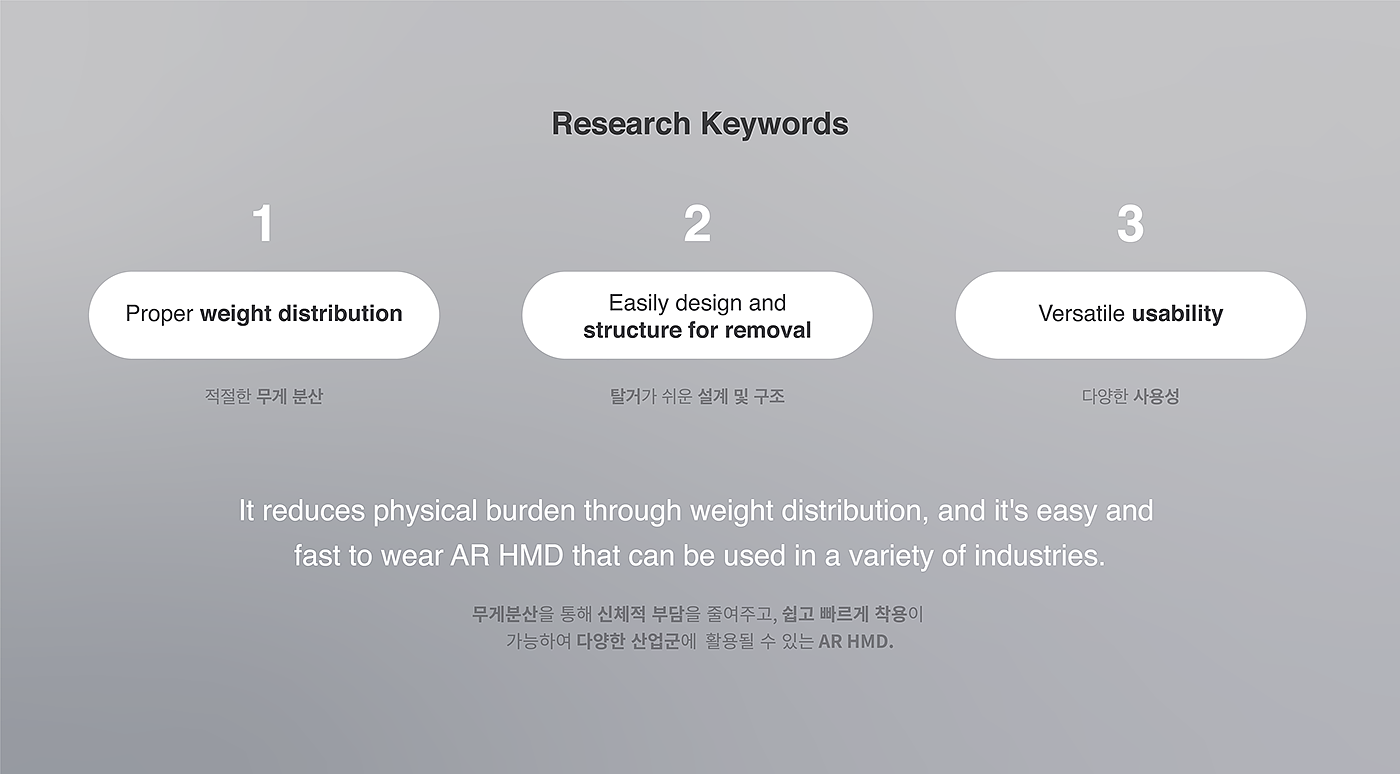 Research Keywords

1

Proper weight distribution

적절한 무게 분산

2

Easily design and structure for removal

탈거가 쉬운 설계 및 구조

3

Versatile usability

다양한 사용성

It reduces physical burden through weight distribution, and it's easy and fast to wear AR HMD that can be used in a variety of industries.

무게분산을 통해 신체적 부담을 줄여주고, 쉽고 빠르게 착용이 가능하여 다양한 산업군에 활용될 수 있는 AR HMD.